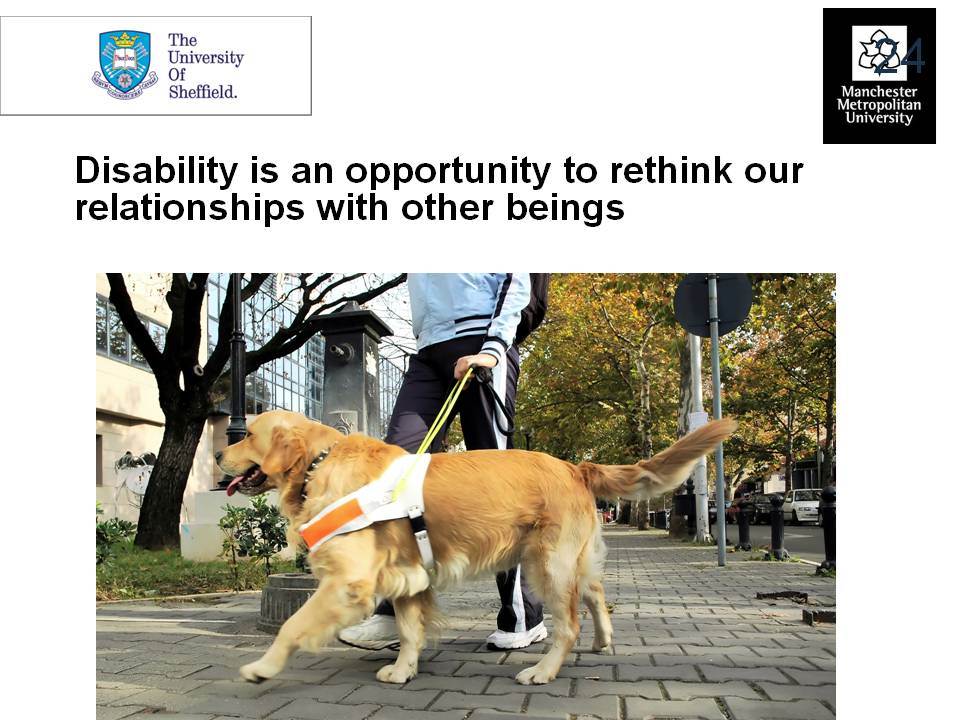 The University Of Sheffield.

24

Manchester Metropolitan University

Disability is an opportunity to rethink our relationships with other beings